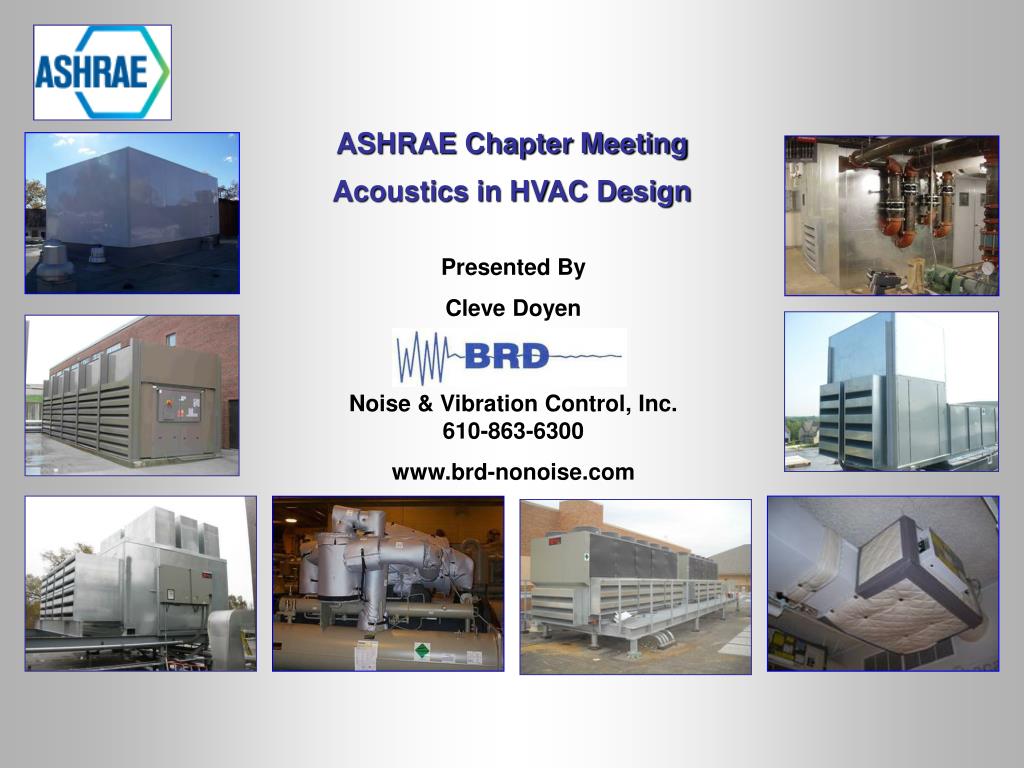 ASHRAE

ASHRAE Chapter Meeting

Acoustics in HVAC Design

Presented By

Cleve Doyen

BRD

Noise & Vibration Control, Inc.
610-863-6300

www.brd-nonoise.com